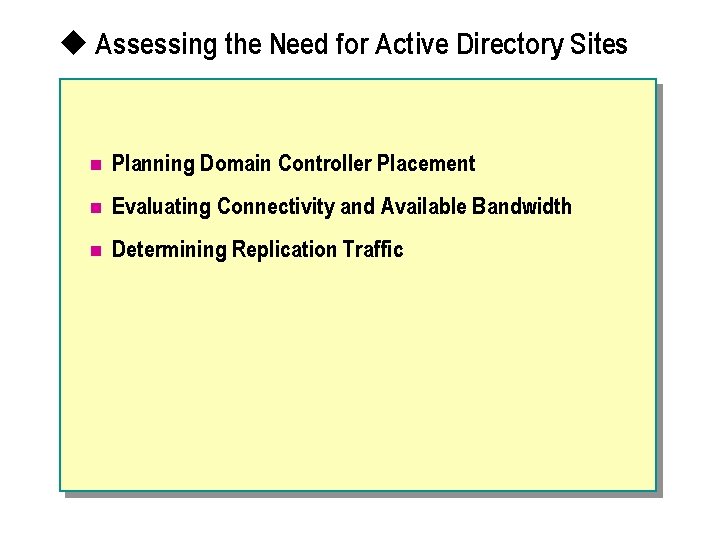 ◆ Assessing the Need for Active Directory Sites

• Planning Domain Controller Placement
• Evaluating Connectivity and Available Bandwidth
• Determining Replication Traffic